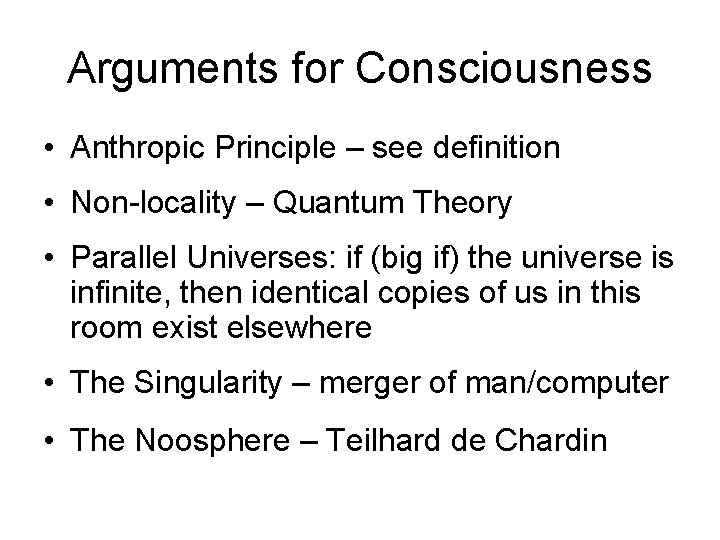 Arguments for Consciousness

• Anthropic Principle – see definition

• Non-locality – Quantum Theory

• Parallel Universes: if (big if) the universe is infinite, then identical copies of us in this room exist elsewhere

• The Singularity – merger of man/computer

• The Noosphere – Teilhard de Chardin